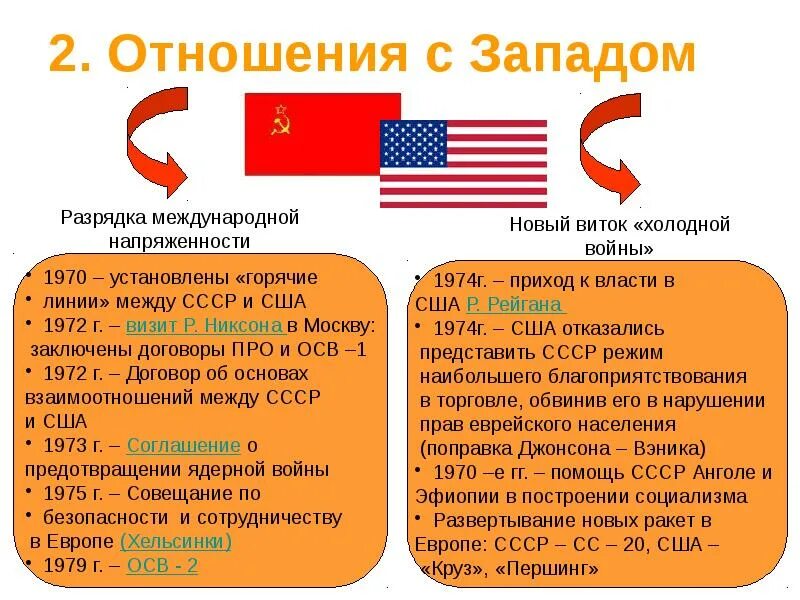 2. Отношения с Западом

Разрядка международной напряженности

• 1970 – установлены «горячие
• линии» между СССР и США
• 1972 г. – визит Р. Никсона в Москву: заключены договоры ПРО и ОСВ –1
• 1972 г. – Договор об основах взаимоотношений между СССР и США
• 1973 г. – Соглашение о предотвращении ядерной войны
• 1975 г. – Совещание по
• безопасности и сотрудничеству в Европе (Хельсинки)
• 1979 г. – ОСВ - 2

Новый виток «холодной войны»

• 1974г. – приход к власти в США Р. Рейгана
• 1974г. – США отказались представить СССР режим наибольшего благоприятствования в торговле, обвинив его в нарушении прав еврейского населения (поправка Джонсона – Вэника)
• 1970 –е гг. – помощь СССР Анголе и Эфиопии в построении социализма
• Развертывание новых ракет в Европе: СССР – СС – 20, США – «Круз», «Першинг»